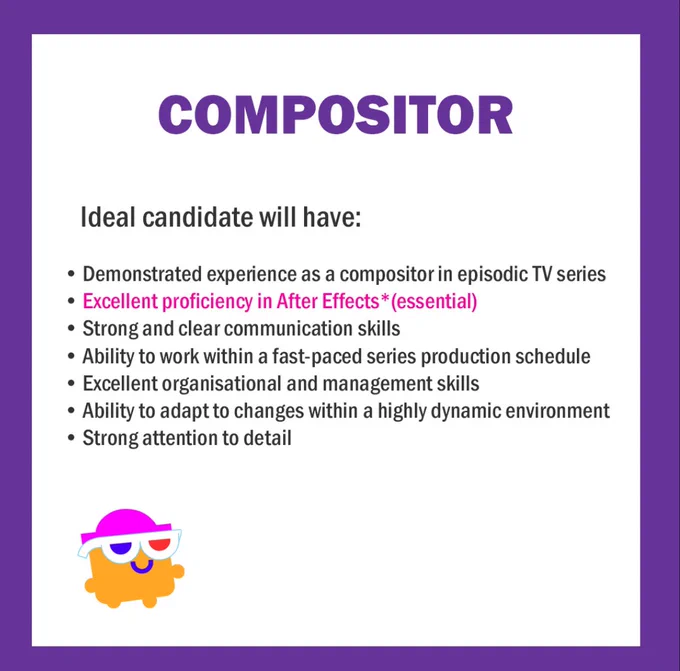 COMPOSITOR

Ideal candidate will have:

• Demonstrated experience as a compositor in episodic TV series
• Excellent proficiency in After Effects*(essential)
• Strong and clear communication skills
• Ability to work within a fast-paced series production schedule
• Excellent organisational and management skills
• Ability to adapt to changes within a highly dynamic environment
• Strong attention to detail